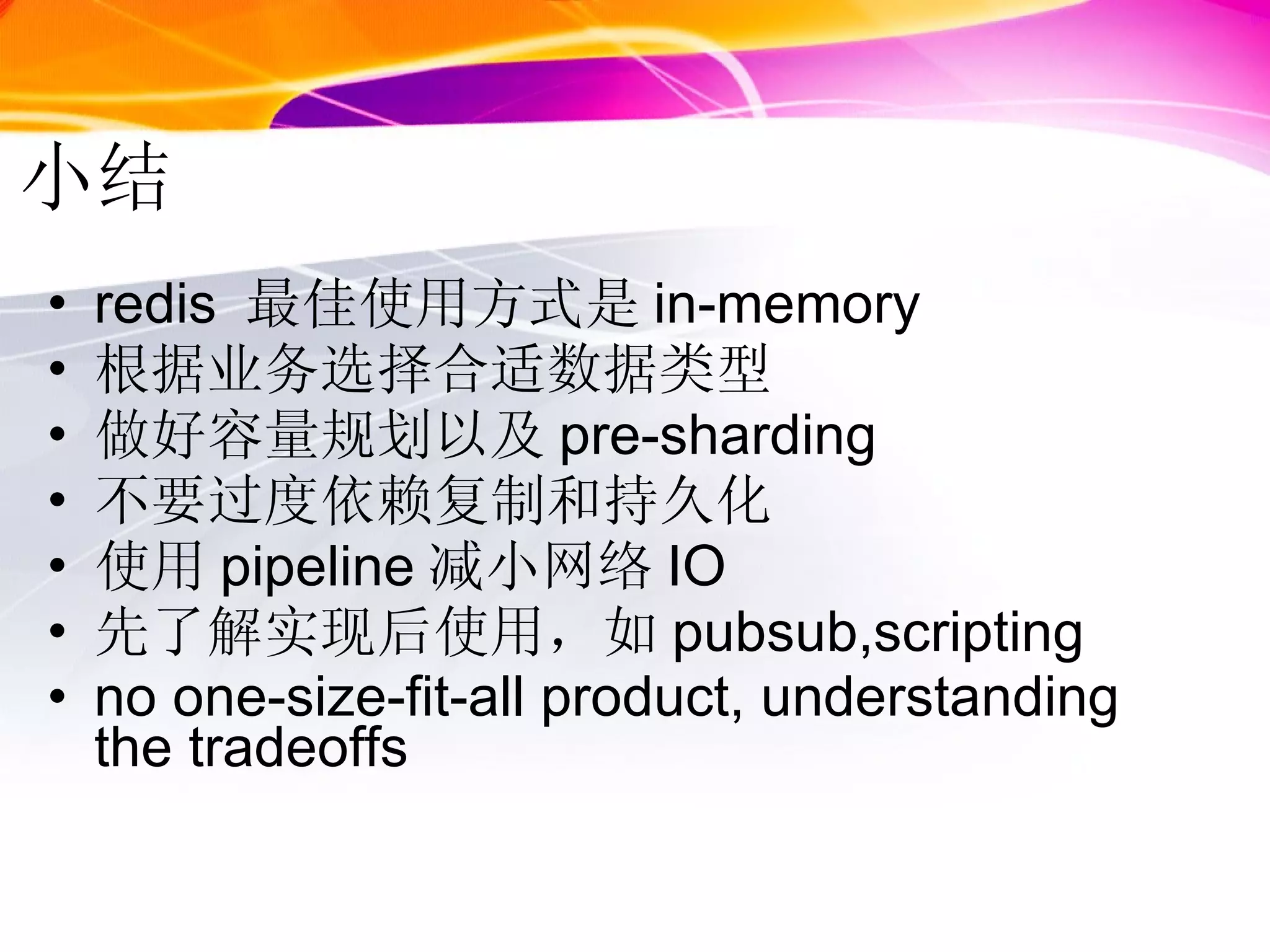 小结

• redis 最佳使用方式是 in-memory
• 根据业务选择合适数据类型
• 做好容量规划以及 pre-sharding
• 不要过度依赖复制和持久化
• 使用 pipeline 减小网络 IO
• 先了解实现后使用，如 pubsub,scripting
• no one-size-fit-all product, understanding the tradeoffs